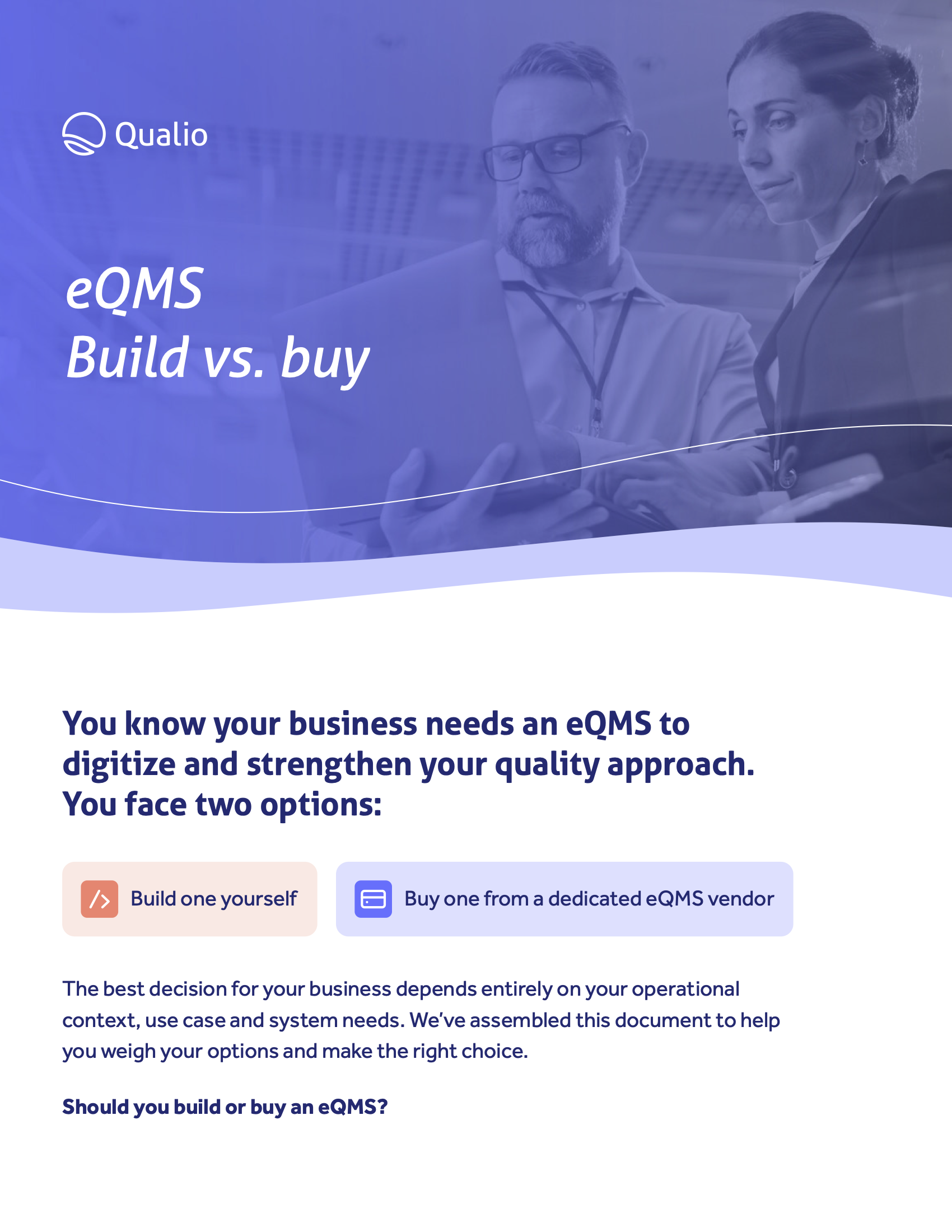 Qualio

eQMS
Build vs. buy

You know your business needs an eQMS to digitize and strengthen your quality approach. You face two options:

Build one yourself

Buy one from a dedicated eQMS vendor

The best decision for your business depends entirely on your operational context, use case and system needs. We've assembled this document to help you weigh your options and make the right choice.

Should you build or buy an eQMS?